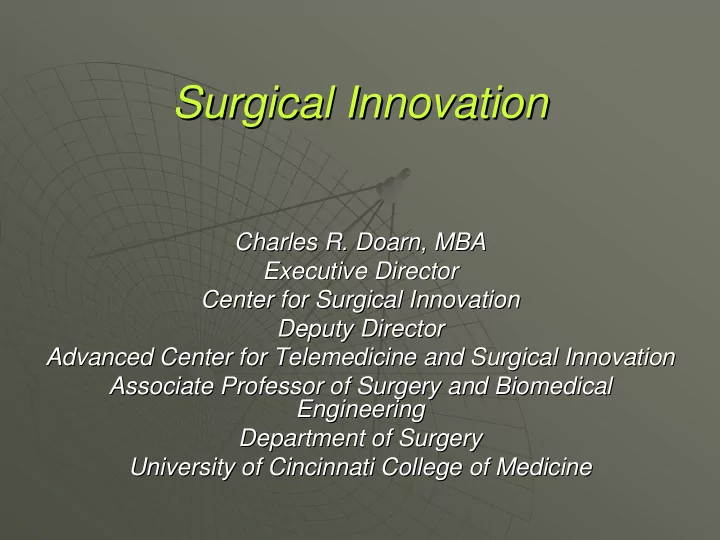 Surgical Innovation

Charles R. Doarn, MBA
Executive Director
Center for Surgical Innovation
Deputy Director
Advanced Center for Telemedicine and Surgical Innovation
Associate Professor of Surgery and Biomedical Engineering
Department of Surgery
University of Cincinnati College of Medicine